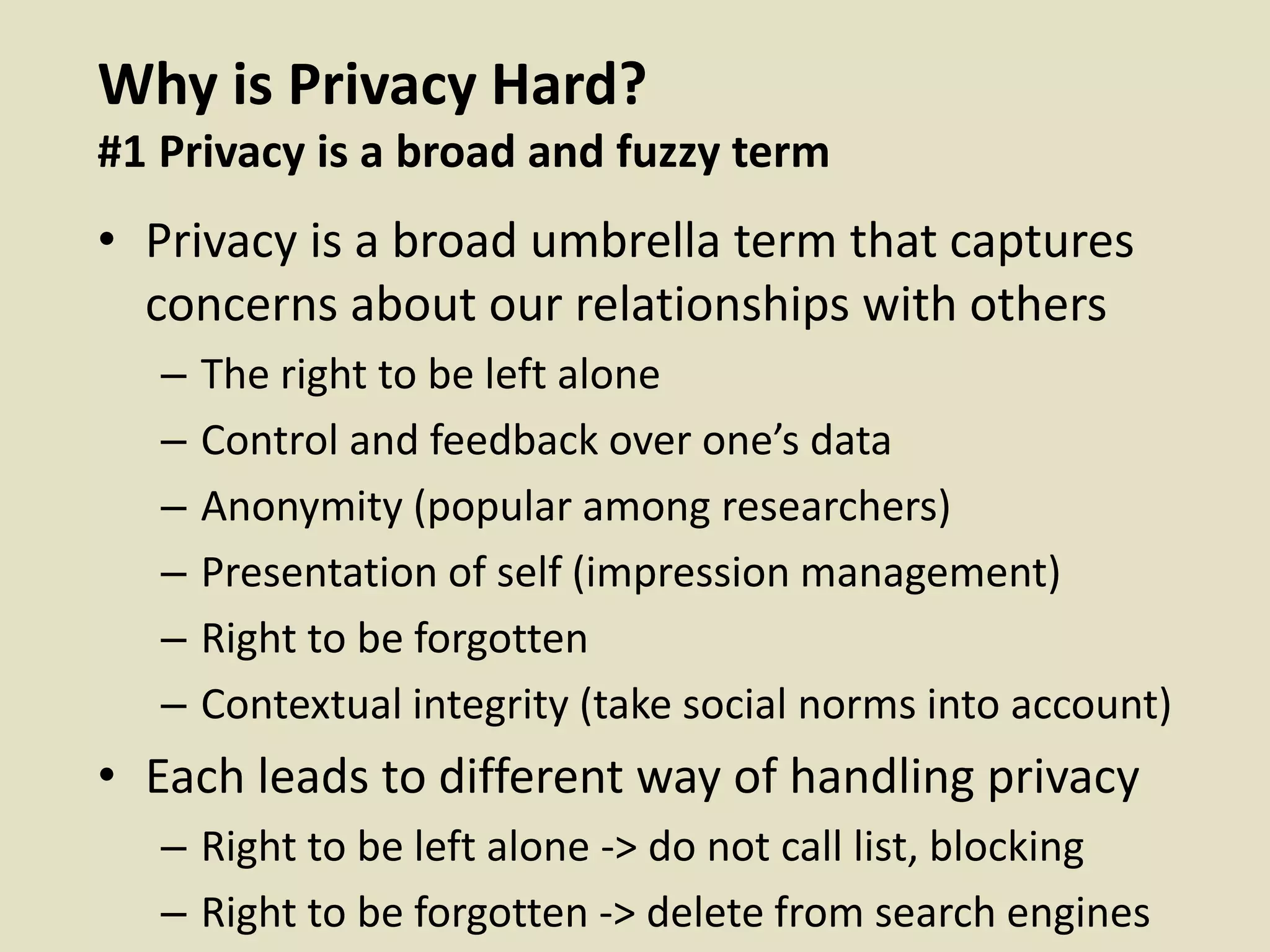 Why is Privacy Hard?
#1 Privacy is a broad and fuzzy term

• Privacy is a broad umbrella term that captures concerns about our relationships with others
– The right to be left alone
– Control and feedback over one’s data
– Anonymity (popular among researchers)
– Presentation of self (impression management)
– Right to be forgotten
– Contextual integrity (take social norms into account)

• Each leads to different way of handling privacy
– Right to be left alone -> do not call list, blocking
– Right to be forgotten -> delete from search engines